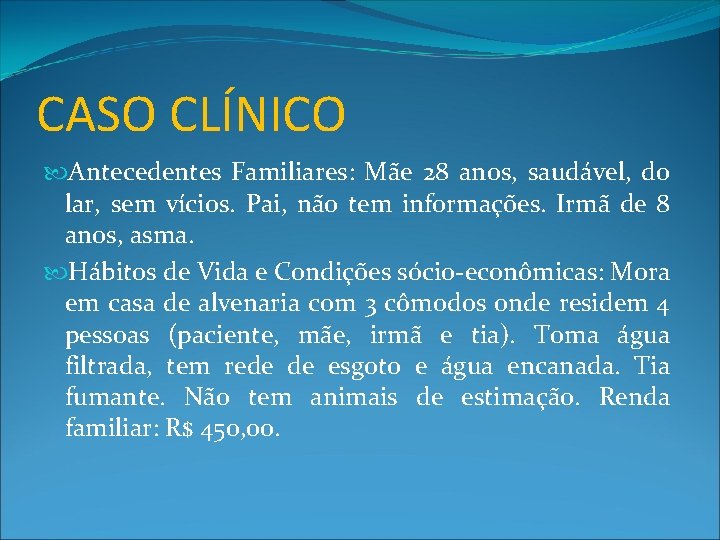 CASO CLÍNICO

Antecedentes Familiares: Mãe 28 anos, saudável, do lar, sem vícios. Pai, não tem informações. Irmã de 8 anos, asma.

Hábitos de Vida e Condições sócio-econômicas: Mora em casa de alvenaria com 3 cômodos onde residem 4 pessoas (paciente, mãe, irmã e tia). Toma água filtrada, tem rede de esgoto e água encanada. Tia fumante. Não tem animais de estimação. Renda familiar: R$ 450,00.